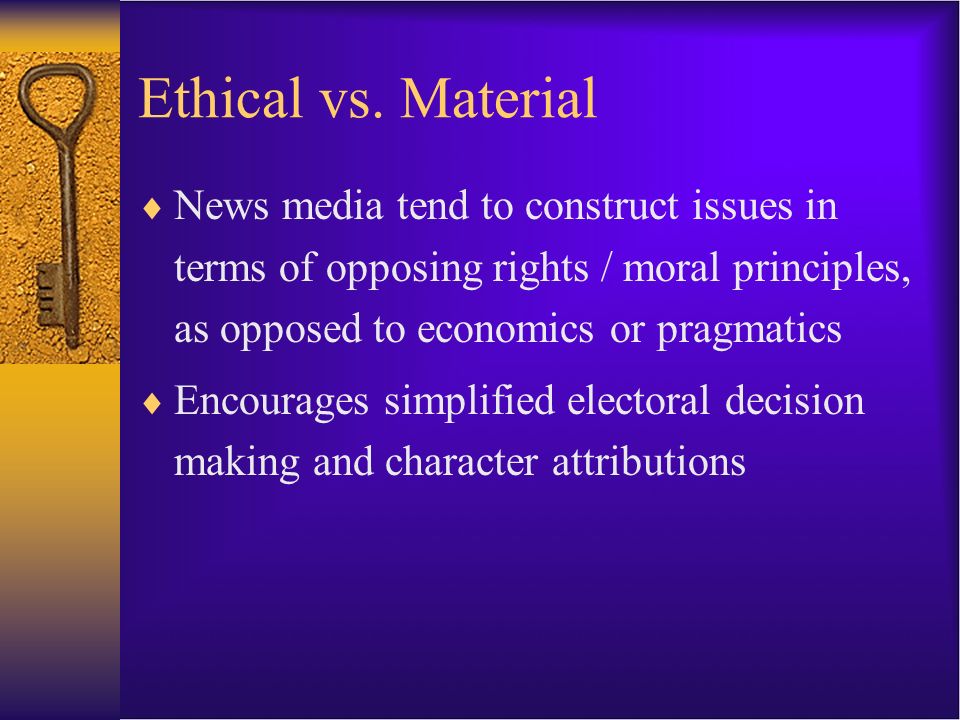 Ethical vs. Material

♦ News media tend to construct issues in terms of opposing rights / moral principles, as opposed to economics or pragmatics

♦ Encourages simplified electoral decision making and character attributions